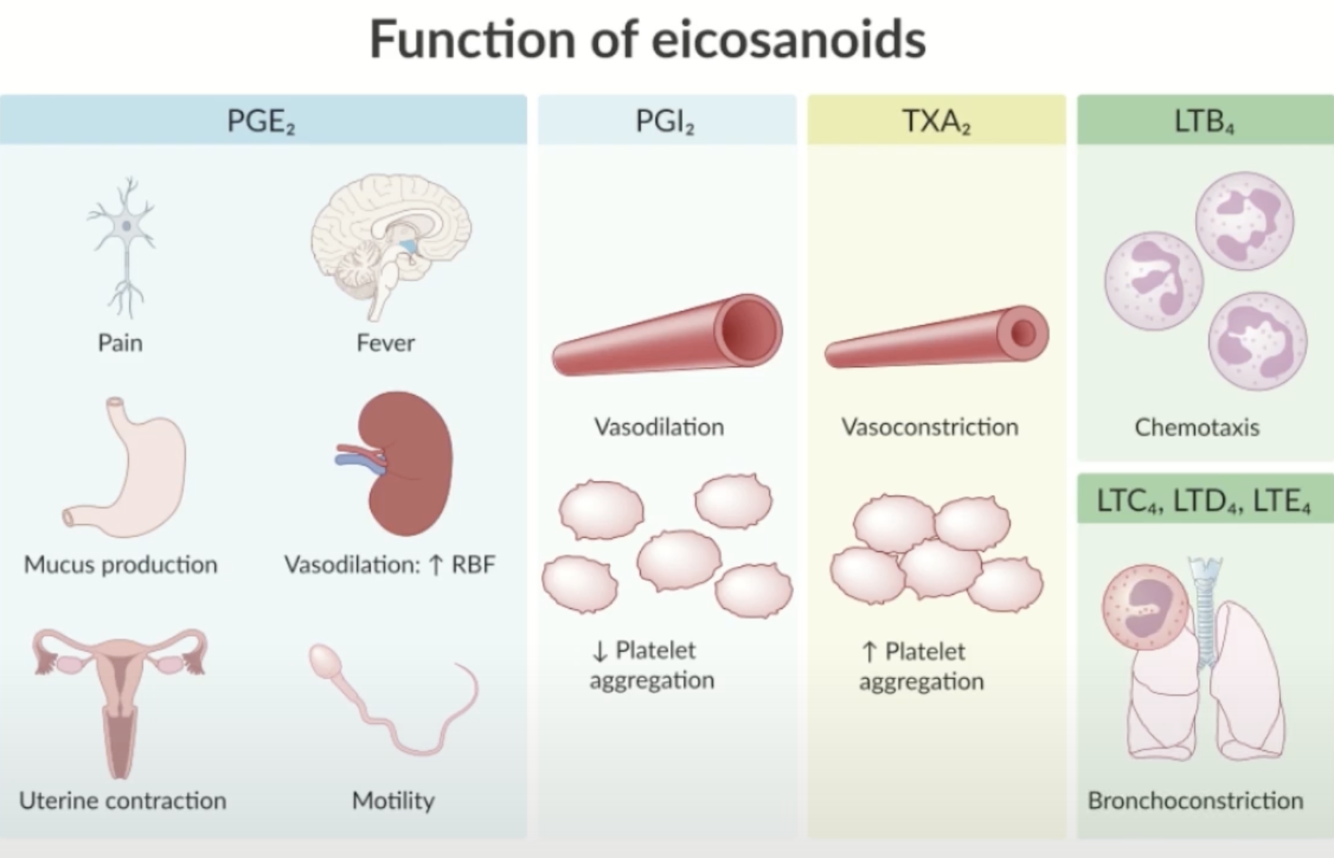 Function of eicosanoids

$PGE_2$

Pain

Fever

Mucus production

Vasodilation: ↑ RBF

Uterine contraction

Motility

$PGI_2$

Vasodilation

↓ Platelet aggregation

$TXA_2$

Vasoconstriction

↑ Platelet aggregation

$LTB_4$

Chemotaxis

$LTC_4$, $LTD_4$, $LTE_4$

Bronchoconstriction